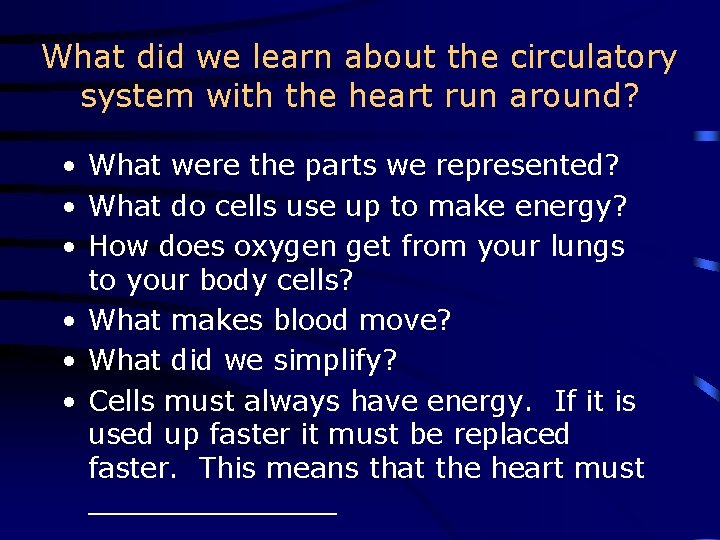 What did we learn about the circulatory system with the heart run around?

• What were the parts we represented?
• What do cells use up to make energy?
• How does oxygen get from your lungs to your body cells?
• What makes blood move?
• What did we simplify?
• Cells must always have energy. If it is used up faster it must be replaced faster. This means that the heart must ______________